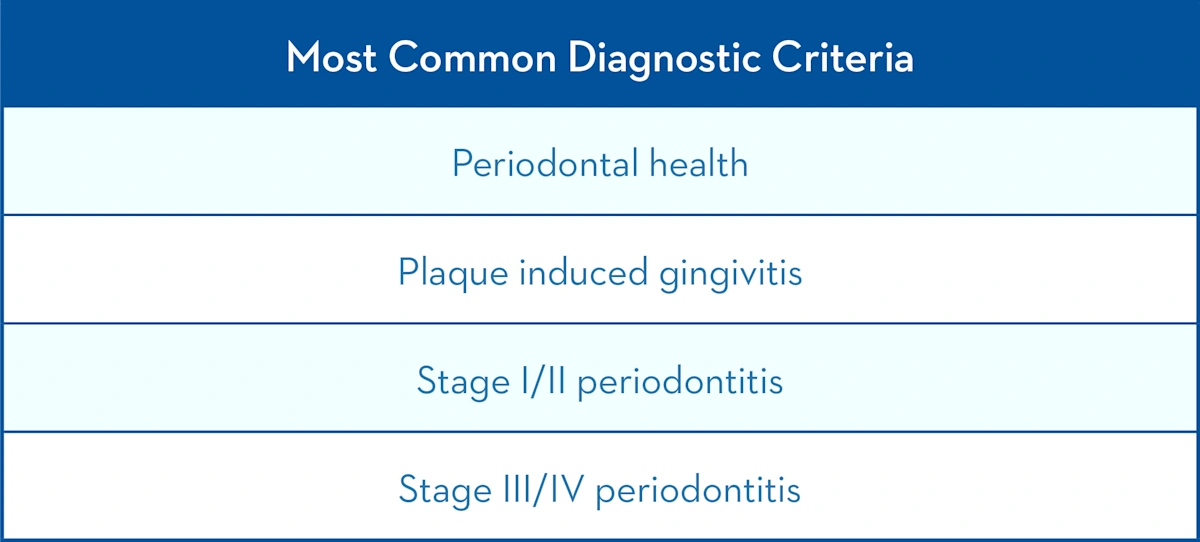 | Most Common Diagnostic Criteria |
|---|
| Periodontal health |
| Plaque induced gingivitis |
| Stage I/II periodontitis |
| Stage III/IV periodontitis |